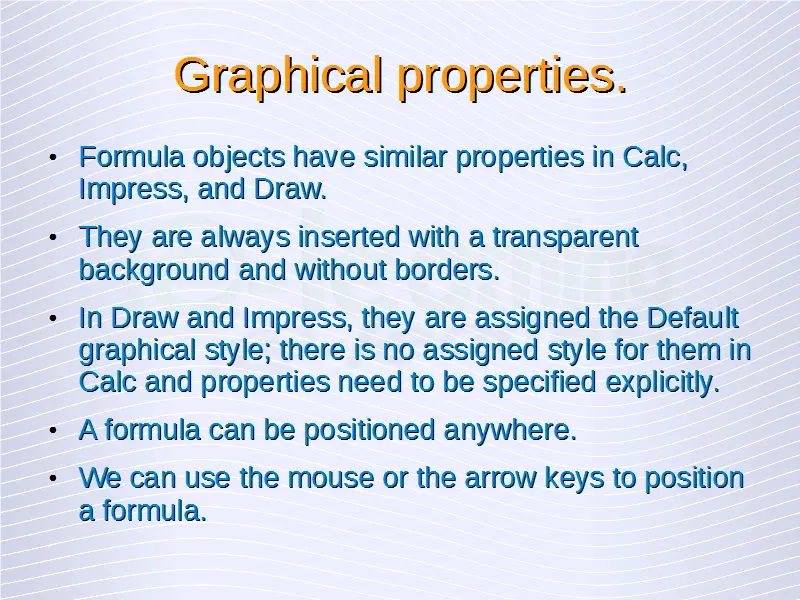 Graphical properties.

• Formula objects have similar properties in Calc, Impress, and Draw.

• They are always inserted with a transparent background and without borders.

• In Draw and Impress, they are assigned the Default graphical style; there is no assigned style for them in Calc and properties need to be specified explicitly.

• A formula can be positioned anywhere.

• We can use the mouse or the arrow keys to position a formula.